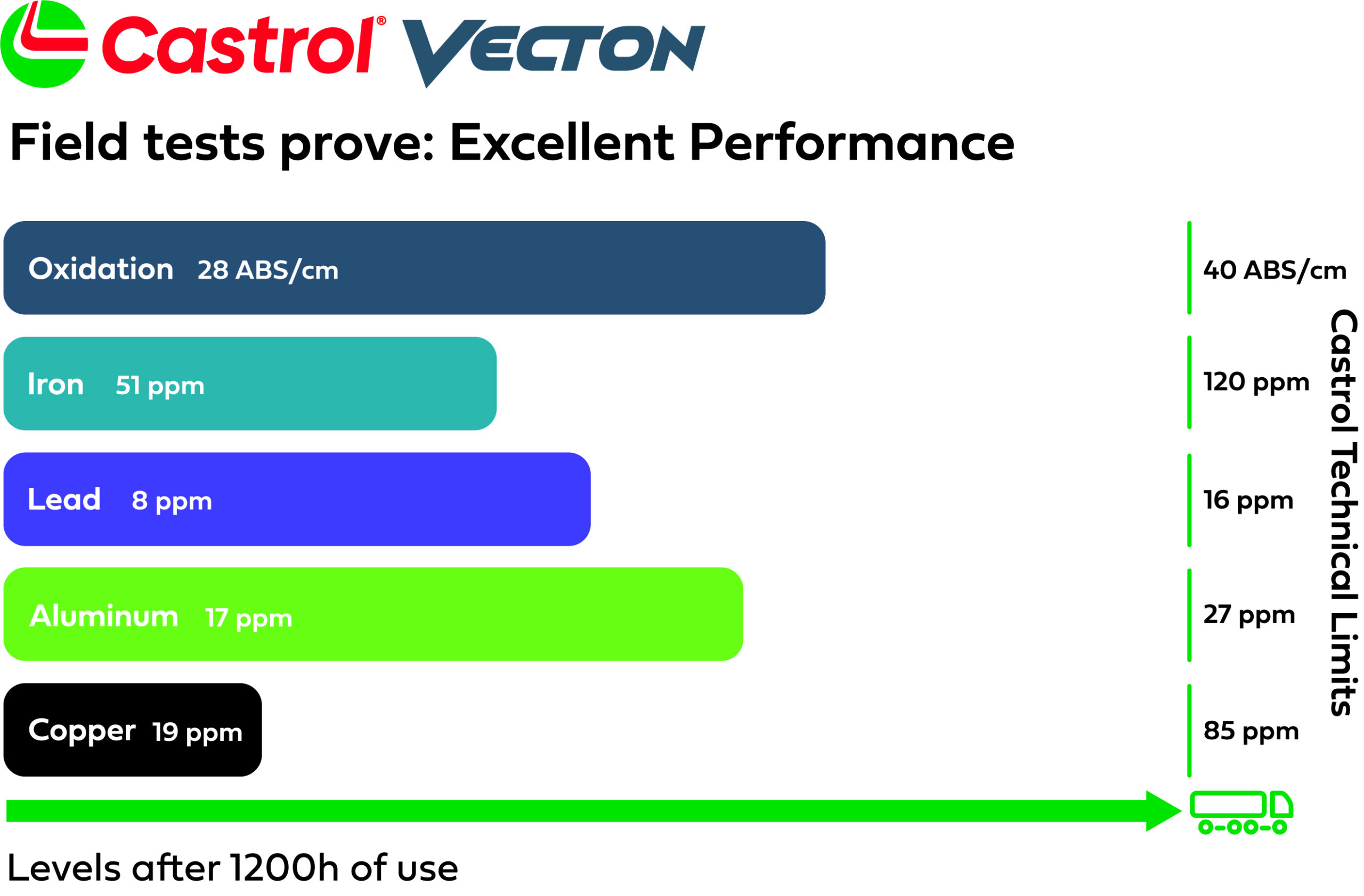 Castrol® VECTON

Field tests prove: Excellent Performance

Oxidation 28 ABS/cm

Iron 51 ppm

Lead 8 ppm

Aluminum 17 ppm

Copper 19 ppm

40 ABS/cm

120 ppm

16 ppm

27 ppm

85 ppm

Castrol Technical Limits

Levels after 1200h of use